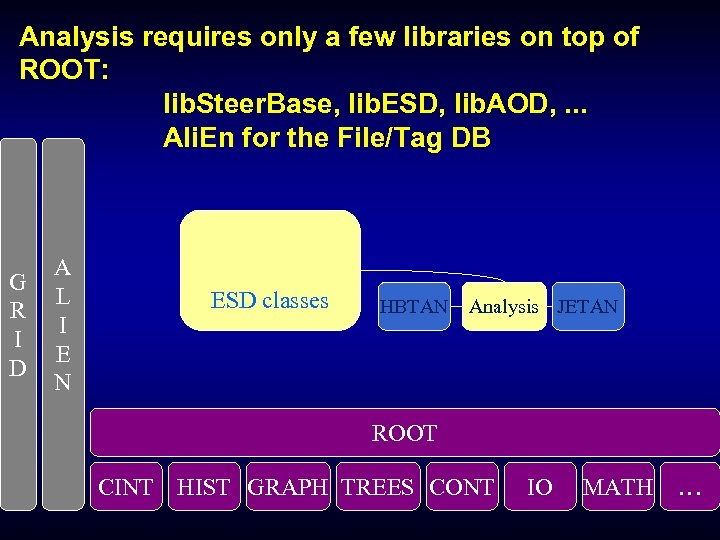 Analysis requires only a few libraries on top of ROOT:

libSteerBase, libESD, libAOD, ...
AliEn for the File/Tag DB

GRID

ALIEN

ESD classes

HBTAN

Analysis

JETAN

ROOT

CINT HIST GRAPH TREES CONT IO MATH ...